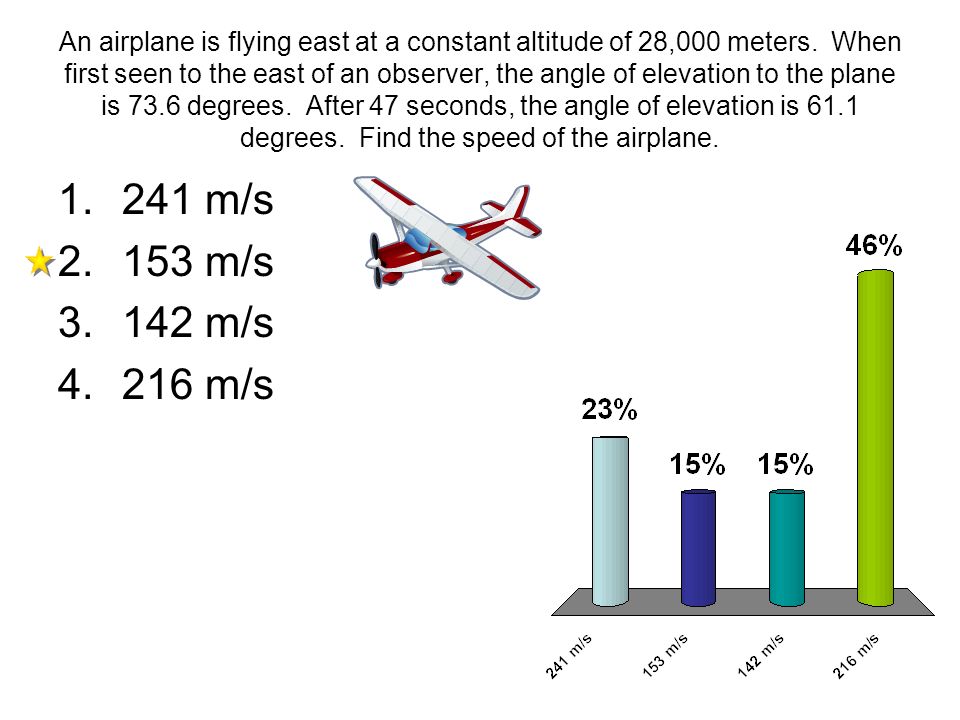 An airplane is flying east at a constant altitude of 28,000 meters. When first seen to the east of an observer, the angle of elevation to the plane is 73.6 degrees. After 47 seconds, the angle of elevation is 61.1 degrees. Find the speed of the airplane.

1. 241 m/s
2. 153 m/s
3. 142 m/s
4. 216 m/s

23%
15%
15%
46%

241 m/s
153 m/s
142 m/s
216 m/s